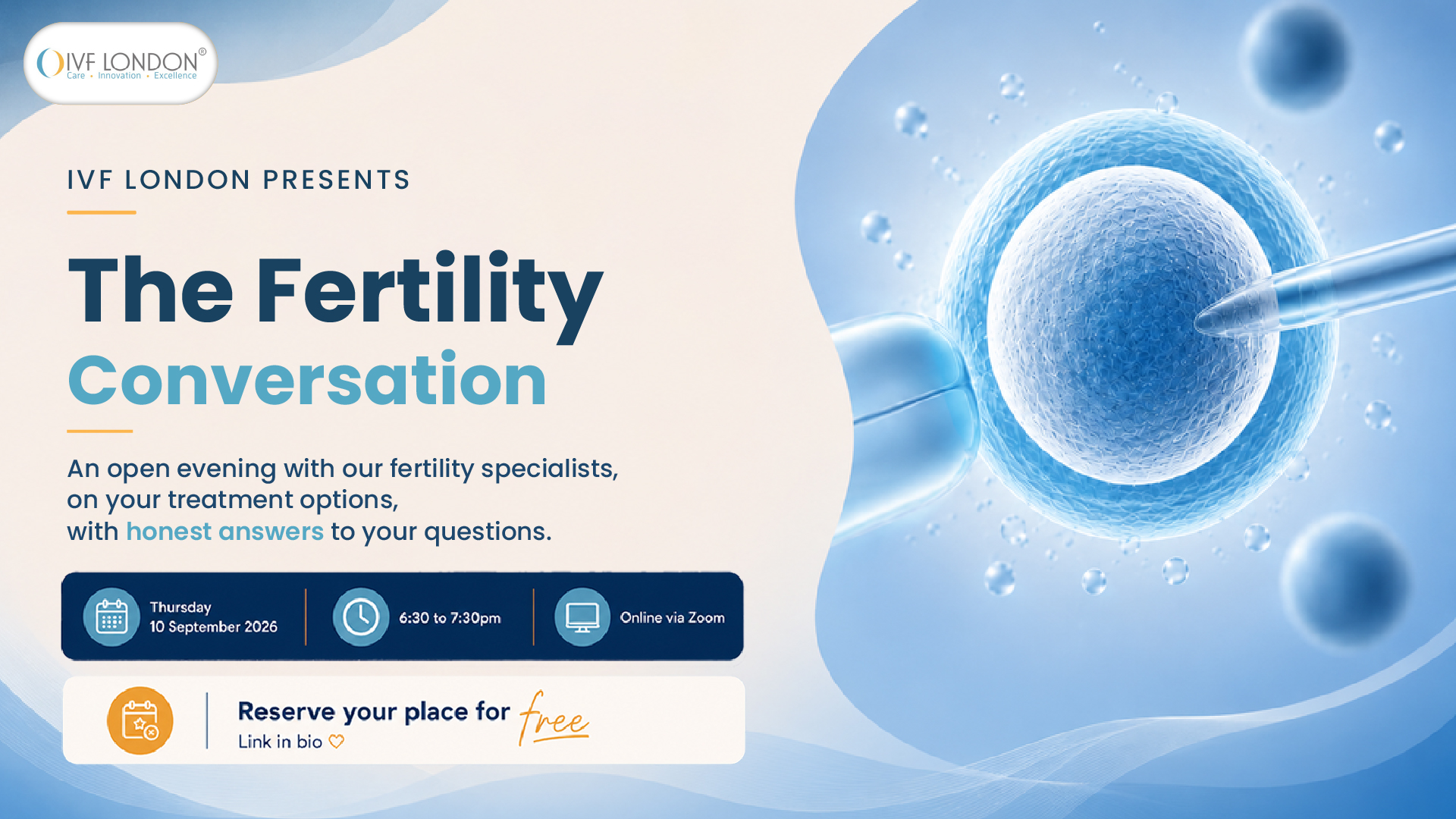 IVF LONDON®
Care • Innovation • Excellence

IVF LONDON PRESENTS

The Fertility Conversation

An open evening with our fertility specialists, on your treatment options, with honest answers to your questions.

Thursday 10 September 2026

6:30 to 7:30pm

Online via Zoom

Reserve your place for free
Link in bio